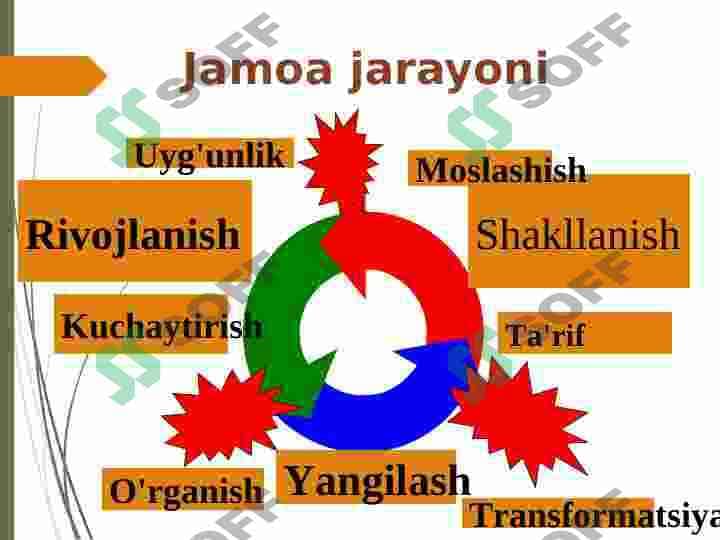 Jamoa jarayoni

Uyg'unlik

Moslashish

Rivojlanish

Shakllanish

Kuchaytirish

Ta'rif

O'rganish

Yangilash

Transformatsiya

SOFF